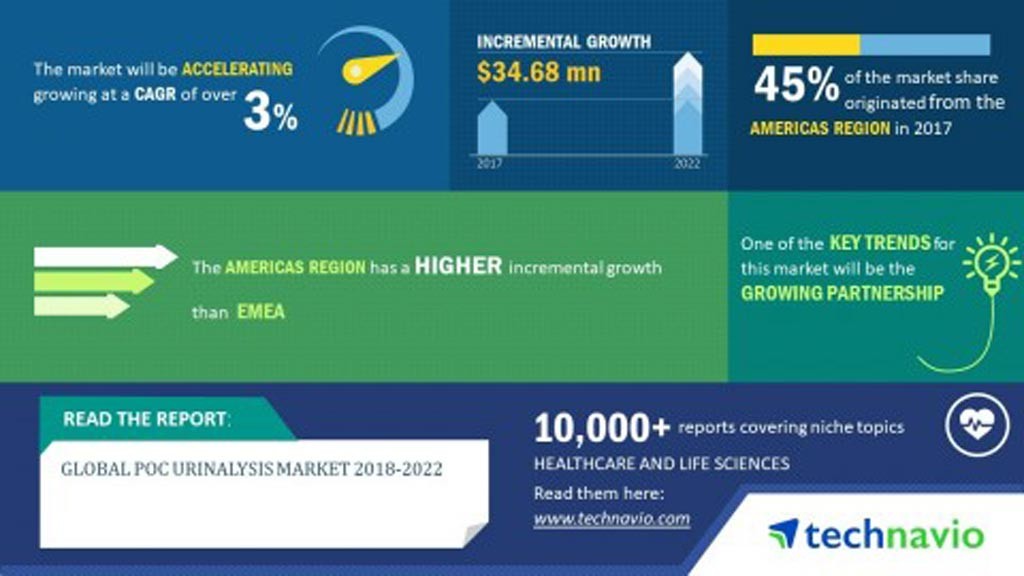 The market will be ACCELERATING growing at a CAGR of over 3%

INCREMENTAL GROWTH
$34.68 mn
2017
2022

45% of the market share originated from the AMERICAS REGION in 2017

The AMERICAS REGION has a HIGHER incremental growth than EMEA

One of the KEY TRENDS for this market will be the GROWING PARTNERSHIP

READ THE REPORT:
GLOBAL POC URINALYSIS MARKET 2018-2022

10,000+ reports covering niche topics
HEALTHCARE AND LIFE SCIENCES
Read them here:
www.technavio.com

technavio